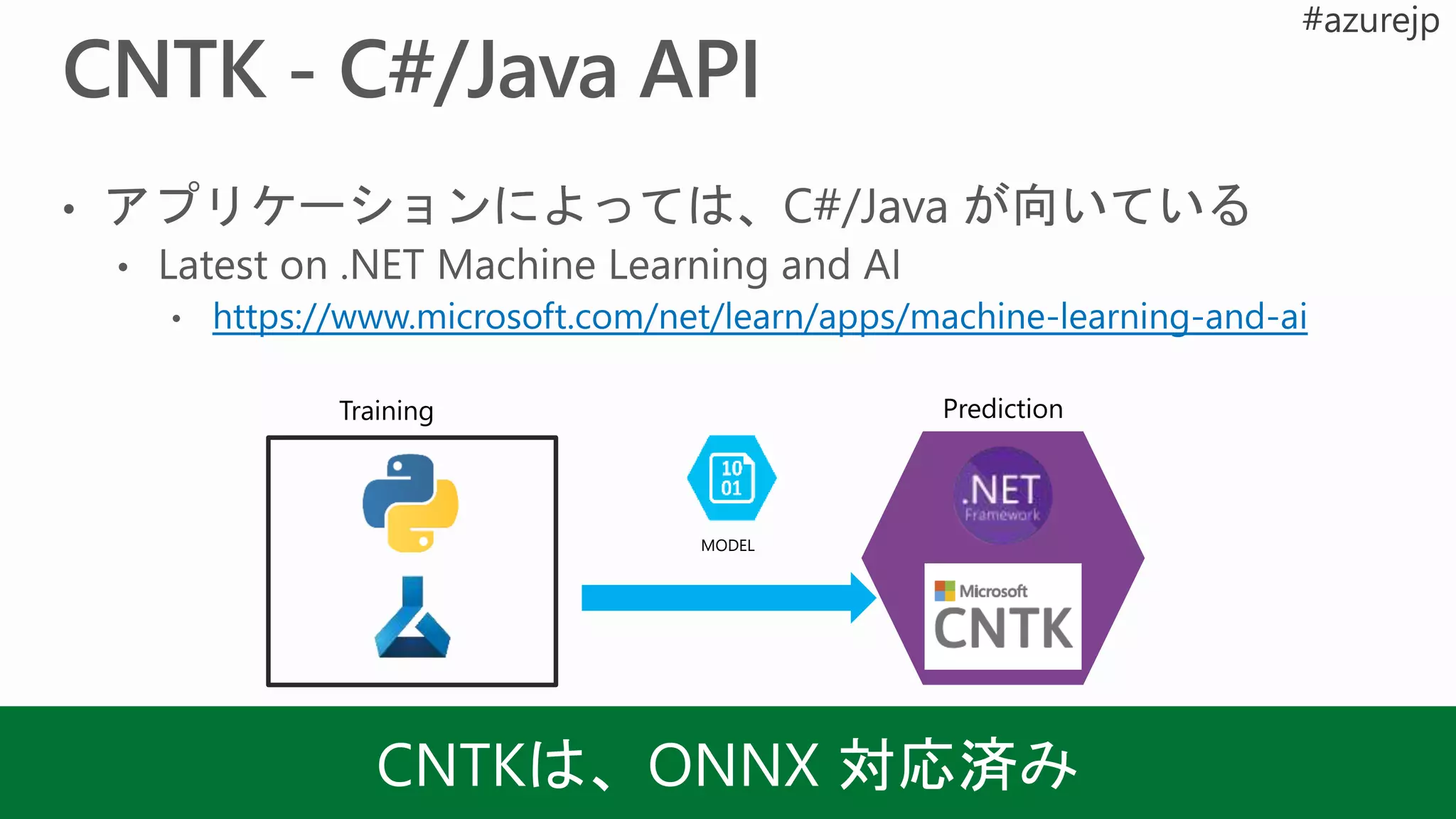 #azurejp

CNTK - C#/Java API

• アプリケーションによっては、C#/Java が向いている
  • Latest on .NET Machine Learning and AI
    • https://www.microsoft.com/net/learn/apps/machine-learning-and-ai

Training

10
01

MODEL

Prediction

.NET
Framework

Microsoft
CNTK

CNTKは、ONNX 対応済み